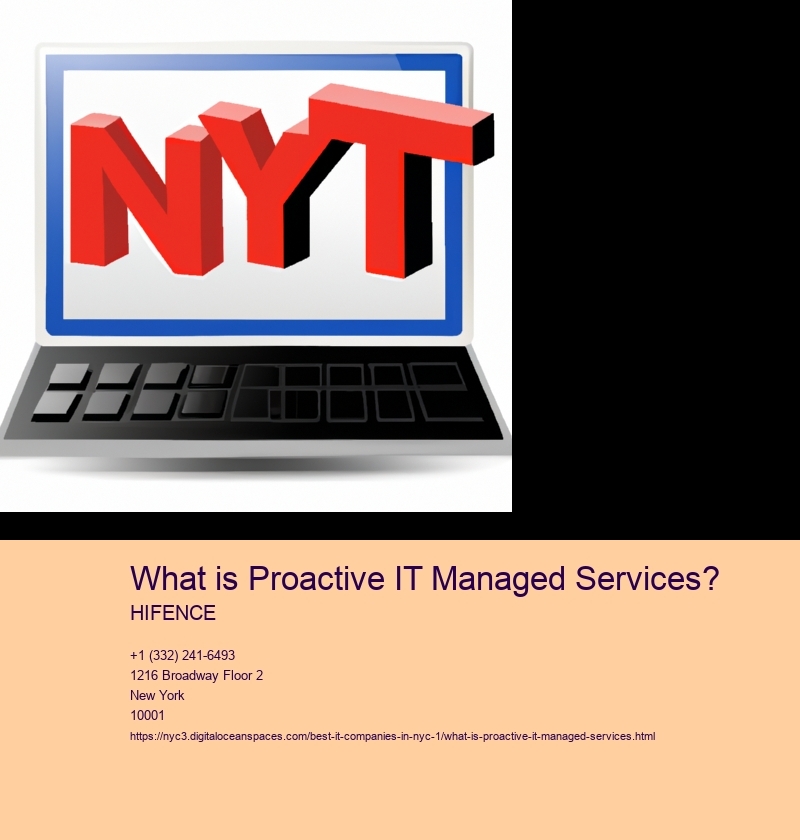 NYT

What is Proactive IT Managed Services?

HIFENCE

+1 (332) 241-6493
1216 Broadway Floor 2
New York
10001
https://nyc3.digitaloceanspaces.com/best-it-companies-in-nyc-1/what-is-proactive-it-managed-services.html